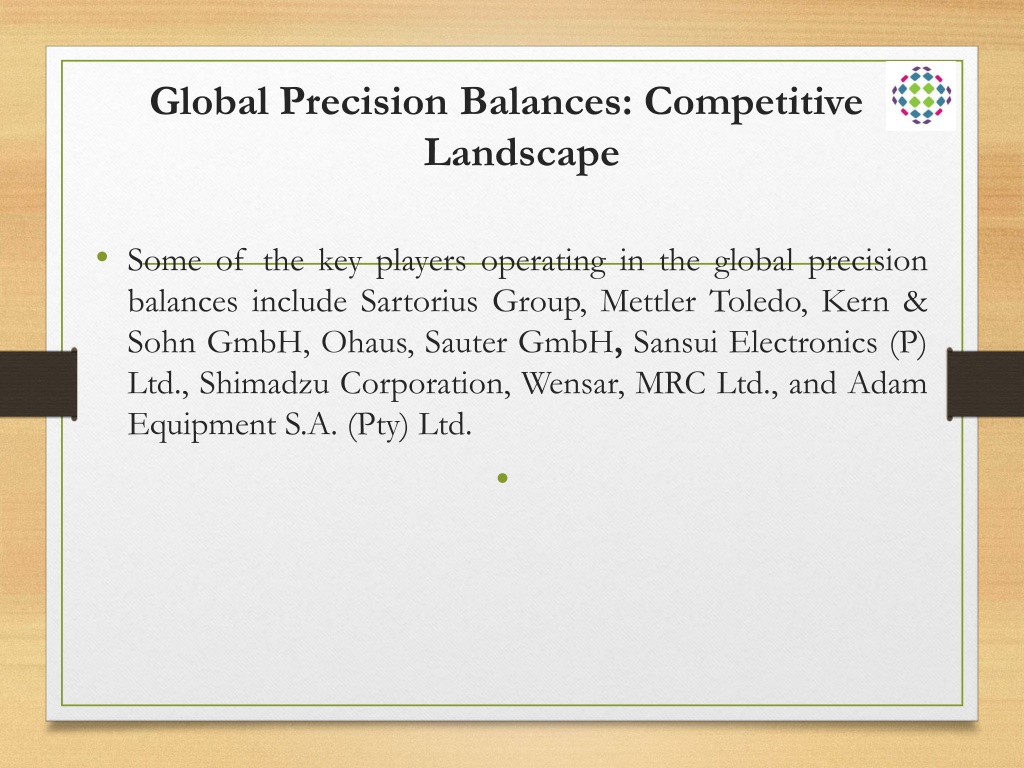 Global Precision Balances: Competitive Landscape

• Some of the key players operating in the global precision balances include Sartorius Group, Mettler Toledo, Kern & Sohn GmbH, Ohaus, Sauter GmbH, Sansui Electronics (P) Ltd., Shimadzu Corporation, Wensar, MRC Ltd., and Adam Equipment S.A. (Pty) Ltd.

•